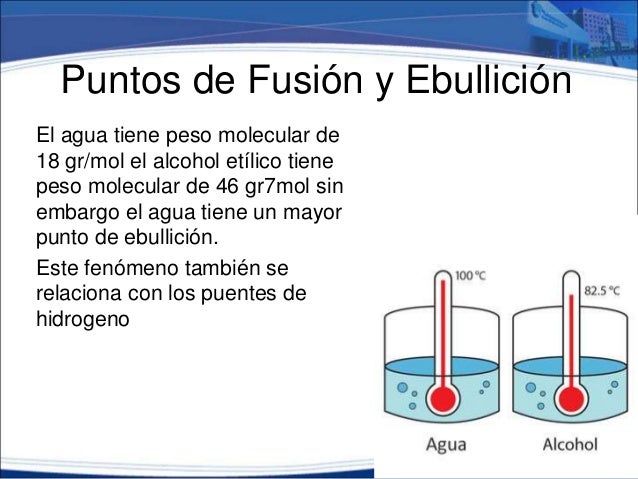 Puntos de Fusión y Ebullición

El agua tiene peso molecular de 18 gr/mol el alcohol etílico tiene peso molecular de 46 gr7mol sin embargo el agua tiene un mayor punto de ebullición.

Este fenómeno también se relaciona con los puentes de hidrogeno

100 °C

82.5 °C

Agua

Alcohol